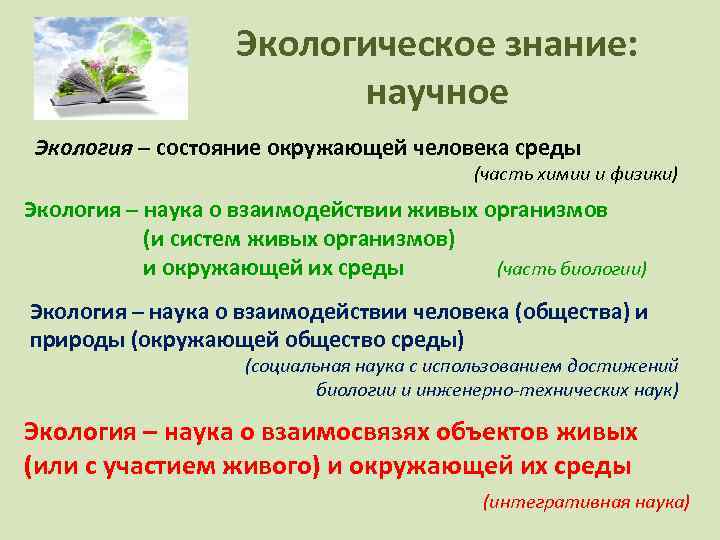 Экологическое знание: научное

Экология – состояние окружающей человека среды
(часть химии и физики)

Экология – наука о взаимодействии живых организмов (и систем живых организмов) и окружающей их среды (часть биологии)

Экология – наука о взаимодействии человека (общества) и природы (окружающей общество среды)
(социальная наука с использованием достижений биологии и инженерно-технических наук)

Экология – наука о взаимосвязях объектов живых (или с участием живого) и окружающей их среды
(интегративная наука)